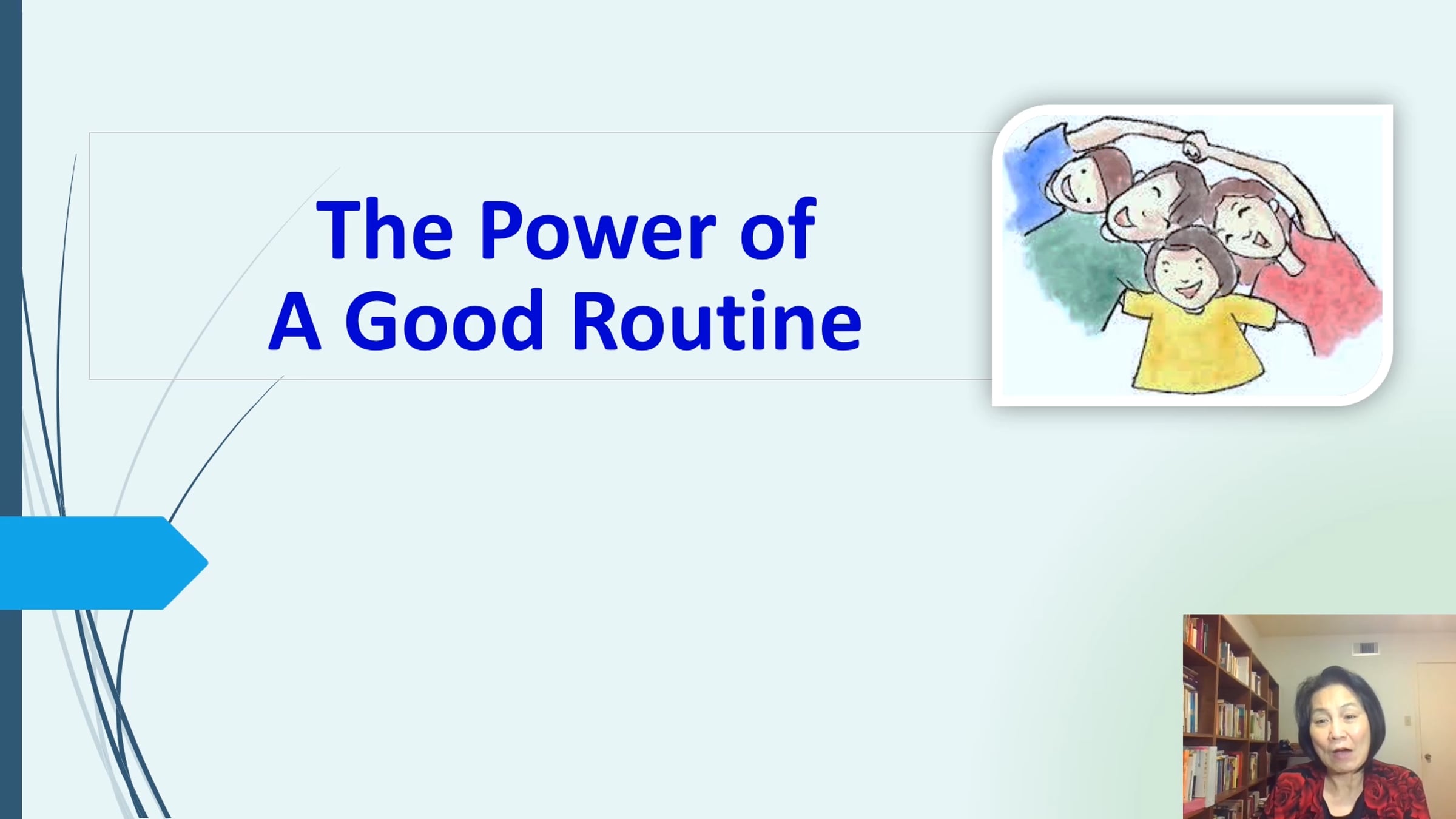 The Power of
A Good Routine